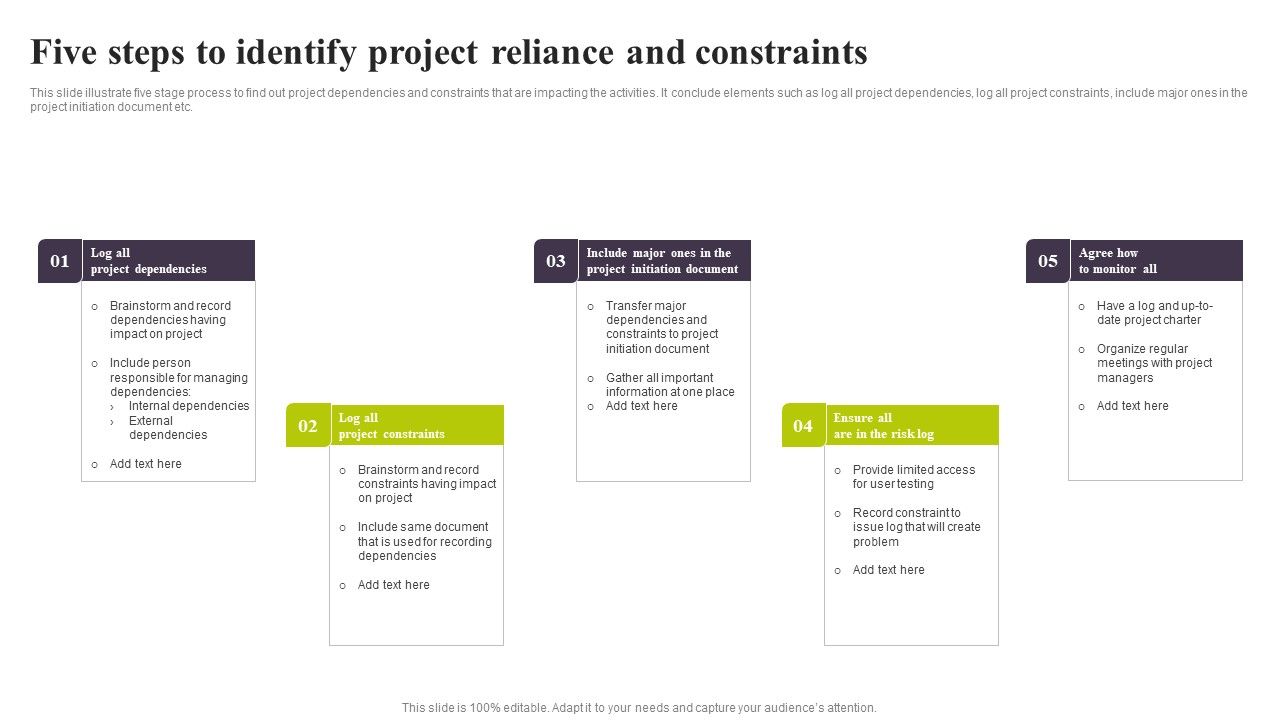 Five steps to identify project reliance and constraints

This slide illustrate five stage process to find out project dependencies and constraints that are impacting the activities. It conclude elements such as log all project dependencies, log all project constraints, include major ones in the project initiation document etc.

01

Log all project dependencies

o Brainstorm and record dependencies having impact on project

o Include person responsible for managing dependencies:
› Internal dependencies
› External dependencies

o Add text here

02

Log all project constraints

o Brainstorm and record constraints having impact on project

o Include same document that is used for recording dependencies

o Add text here

03

Include major ones in the project initiation document

o Transfer major dependencies and constraints to project initiation document

o Gather all important information at one place
o Add text here

04

Ensure all are in the risk log

o Provide limited access for user testing

o Record constraint to issue log that will create problem

o Add text here

05

Agree how to monitor all

o Have a log and up-to-date project charter

o Organize regular meetings with project managers

o Add text here

This slide is 100% editable. Adapt it to your needs and capture your audience's attention.